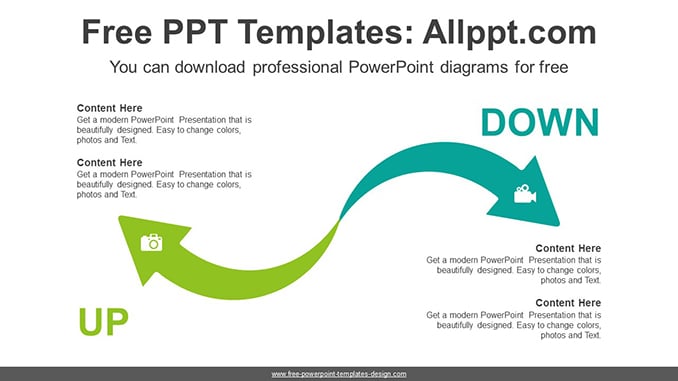 Free PPT Templates: Allppt.com

You can download professional PowerPoint diagrams for free

Content Here
Get a modern PowerPoint Presentation that is beautifully designed. Easy to change colors, photos and Text.

Content Here
Get a modern PowerPoint Presentation that is beautifully designed. Easy to change colors, photos and Text.

DOWN

Content Here
Get a modern PowerPoint Presentation that is beautifully designed. Easy to change colors, photos and Text.

Content Here
Get a modern PowerPoint Presentation that is beautifully designed. Easy to change colors, photos and Text.

UP

www.free-powerpoint-templates-design.com